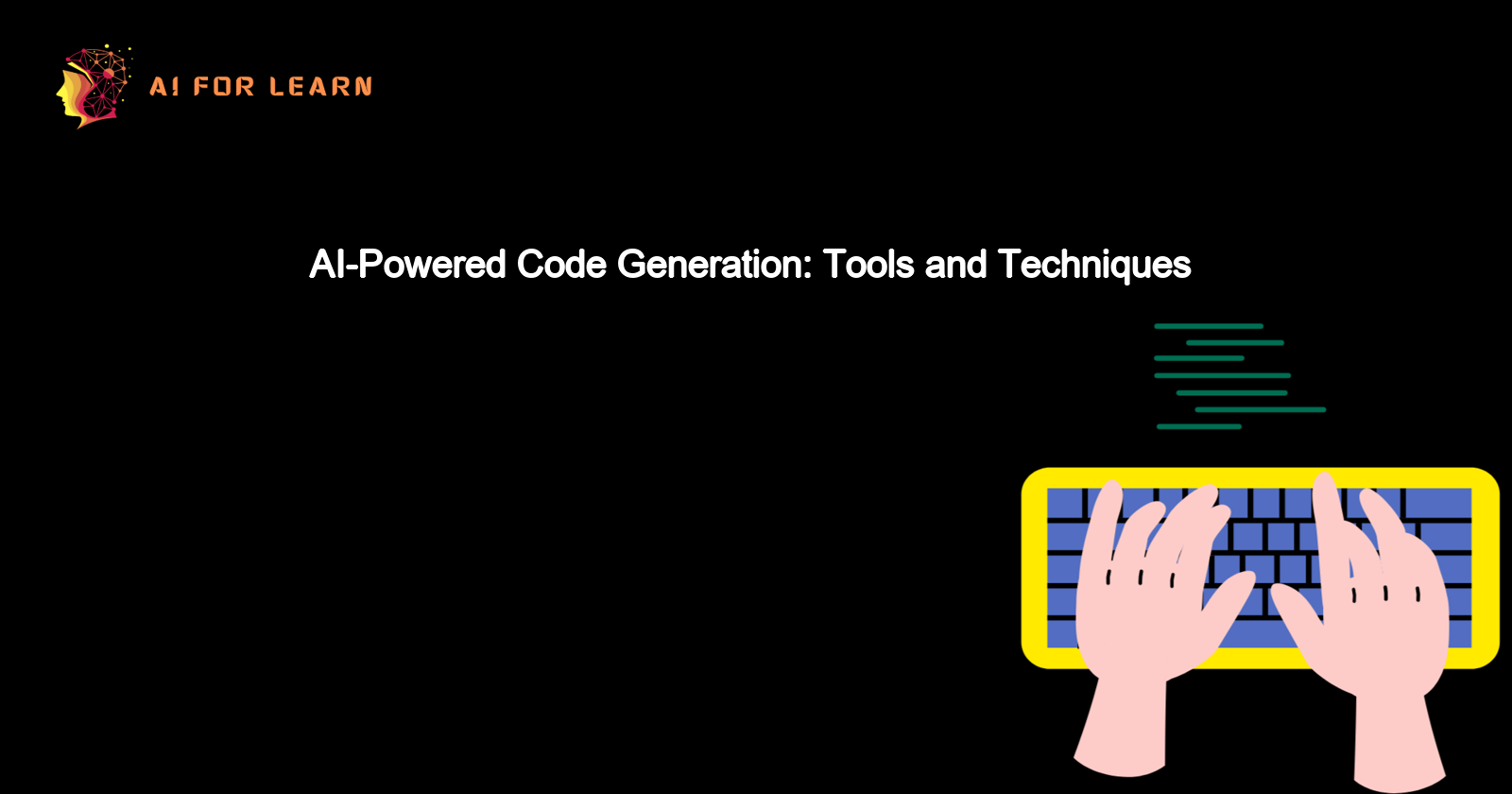 AI FOR LEARN

AI-Powered Code Generation: Tools and Techniques